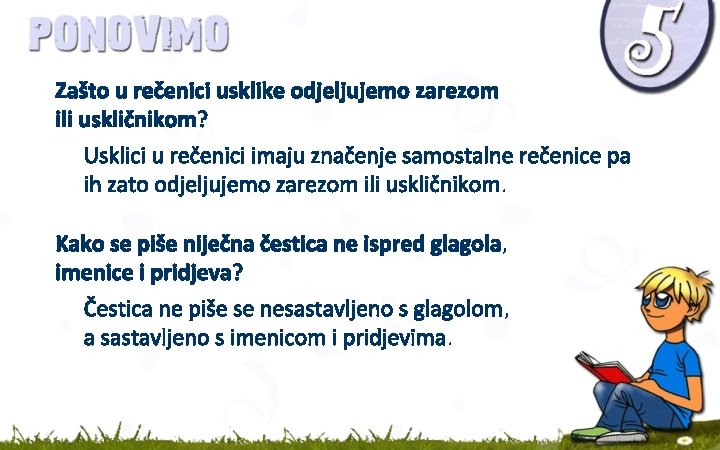 PONOVIMO

5

Zašto u rečenici usklike odjeljujemo zarezom ili uskličnikom?

Usklici u rečenici imaju značenje samostalne rečenice pa ih zato odjeljujemo zarezom ili uskličnikom.

Kako se piše niječna čestica ne ispred glagola, imenice i pridjeva?

Čestica ne piše se nesastavljeno s glagolom, a sastavljeno s imenicom i pridjevima.